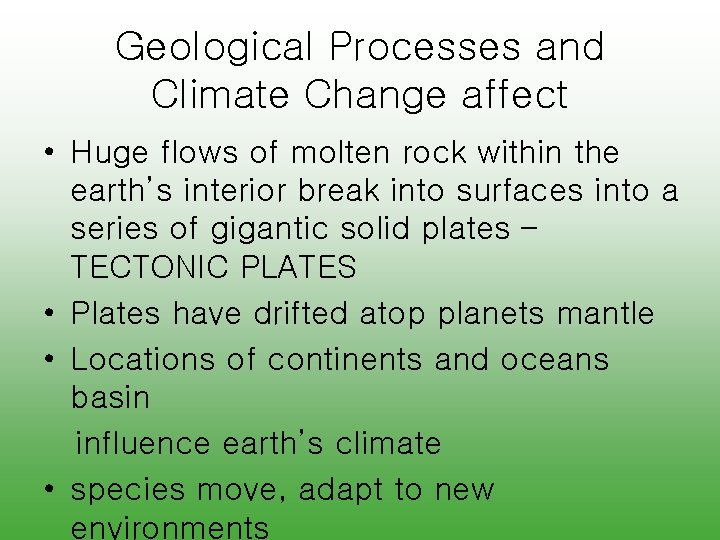 Geological Processes and Climate Change affect

• Huge flows of molten rock within the earth's interior break into surfaces into a series of gigantic solid plates – TECTONIC PLATES

• Plates have drifted atop planets mantle

• Locations of continents and oceans basin

influence earth's climate

• species move, adapt to new environments